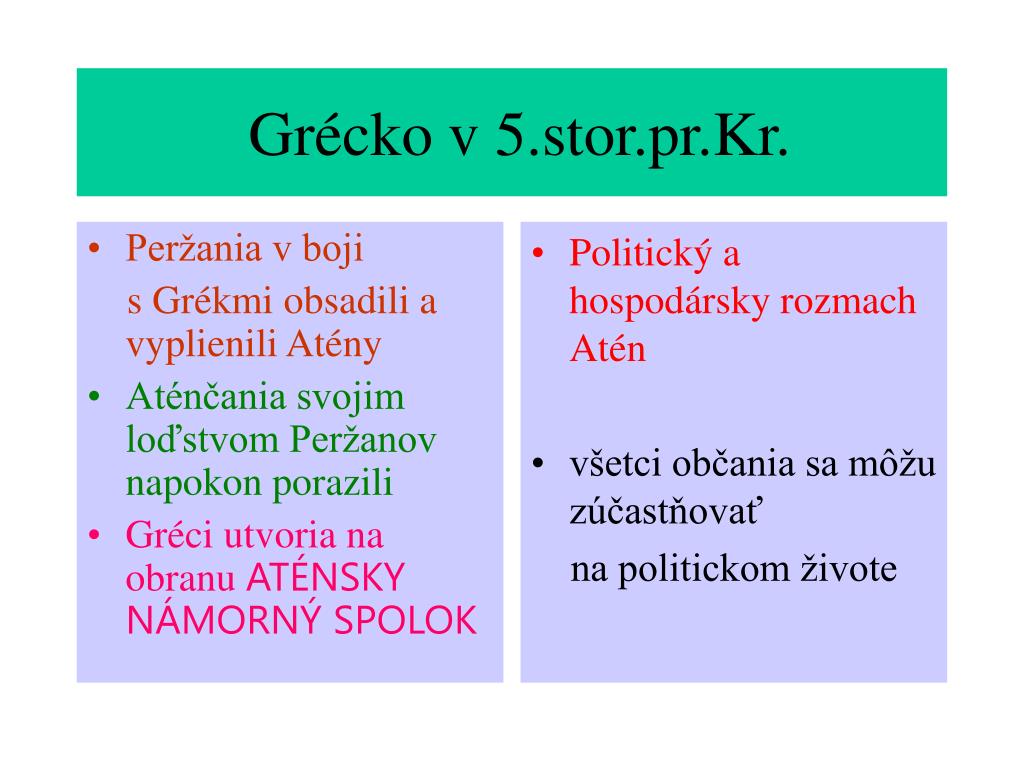 Grécko v 5.stor.pr.Kr.

• Peržania v boji s Grékmi obsadili a vyplienili Atény
• Aténčania svojim loďstvom Peržanov napokon porazili
• Gréci utvoria na obranu ATÉNSKY NÁMORNÝ SPOLOK

• Politický a hospodársky rozmach Atén

• všetci občania sa môžu zúčastňovať na politickom živote